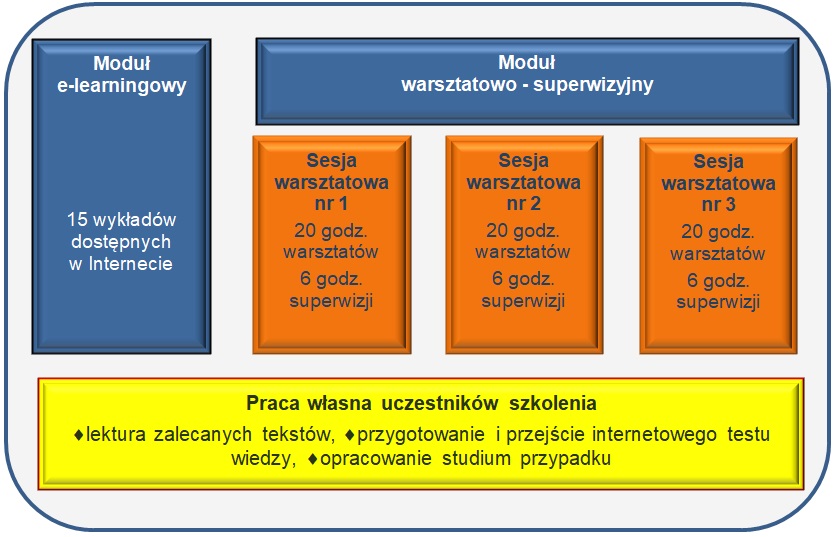 Moduł e-learningowy

15 wykładów dostępnych w Internecie

Moduł warsztatowo - superwizyjny

Sesja warsztatowa nr 1
20 godz. warsztatów
6 godz. superwizji

Sesja warsztatowa nr 2
20 godz. warsztatów
6 godz. superwizji

Sesja warsztatowa nr 3
20 godz. warsztatów
6 godz. superwizji

Praca własna uczestników szkolenia
♦lektura zalecanych tekstów, ♦przygotowanie i przejście internetowego testu wiedzy, ♦opracowanie studium przypadku